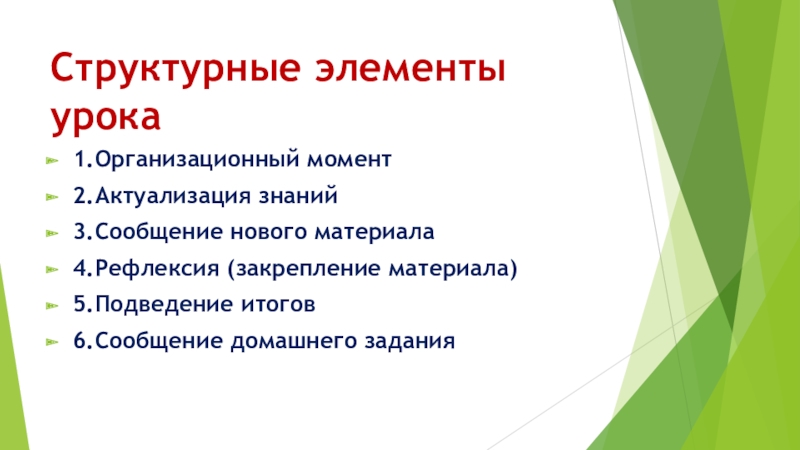 Структурные элементы урока

1.Организационный момент

2.Актуализация знаний

3.Сообщение нового материала

4.Рефлексия (закрепление материала)

5.Подведение итогов

6.Сообщение домашнего задания